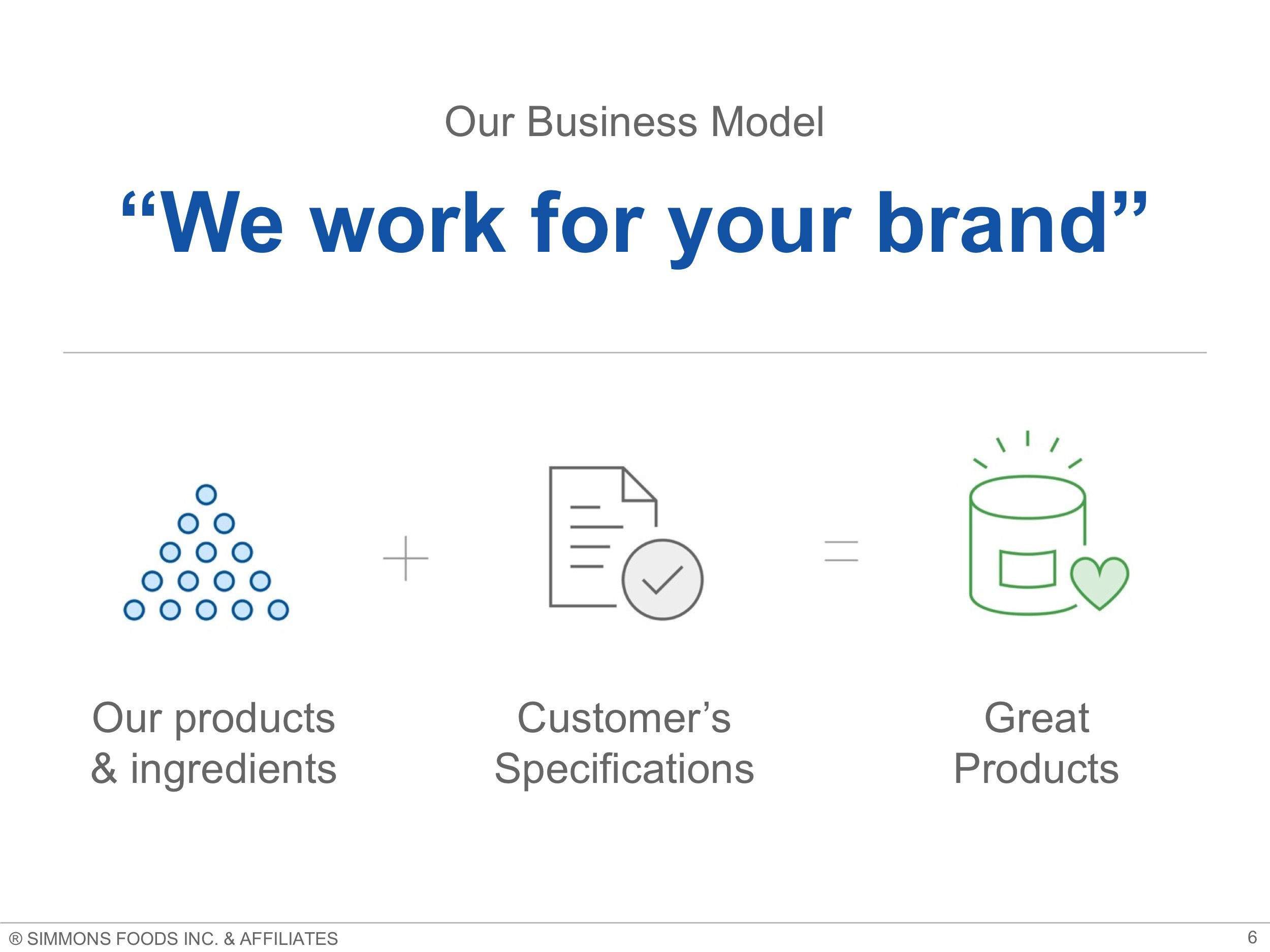 Our Business Model

“We work for your brand”

Our products & ingredients

+

Customer’s Specifications

=

Great Products

® SIMMONS FOODS INC. & AFFILIATES

6